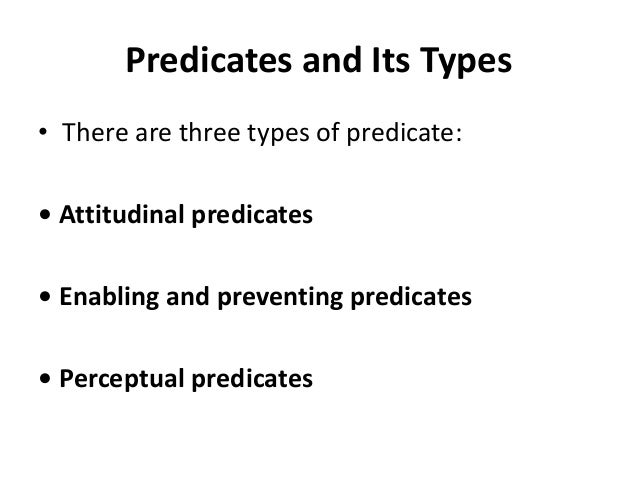 Predicates and Its Types

• There are three types of predicate:

• Attitudinal predicates

• Enabling and preventing predicates

• Perceptual predicates